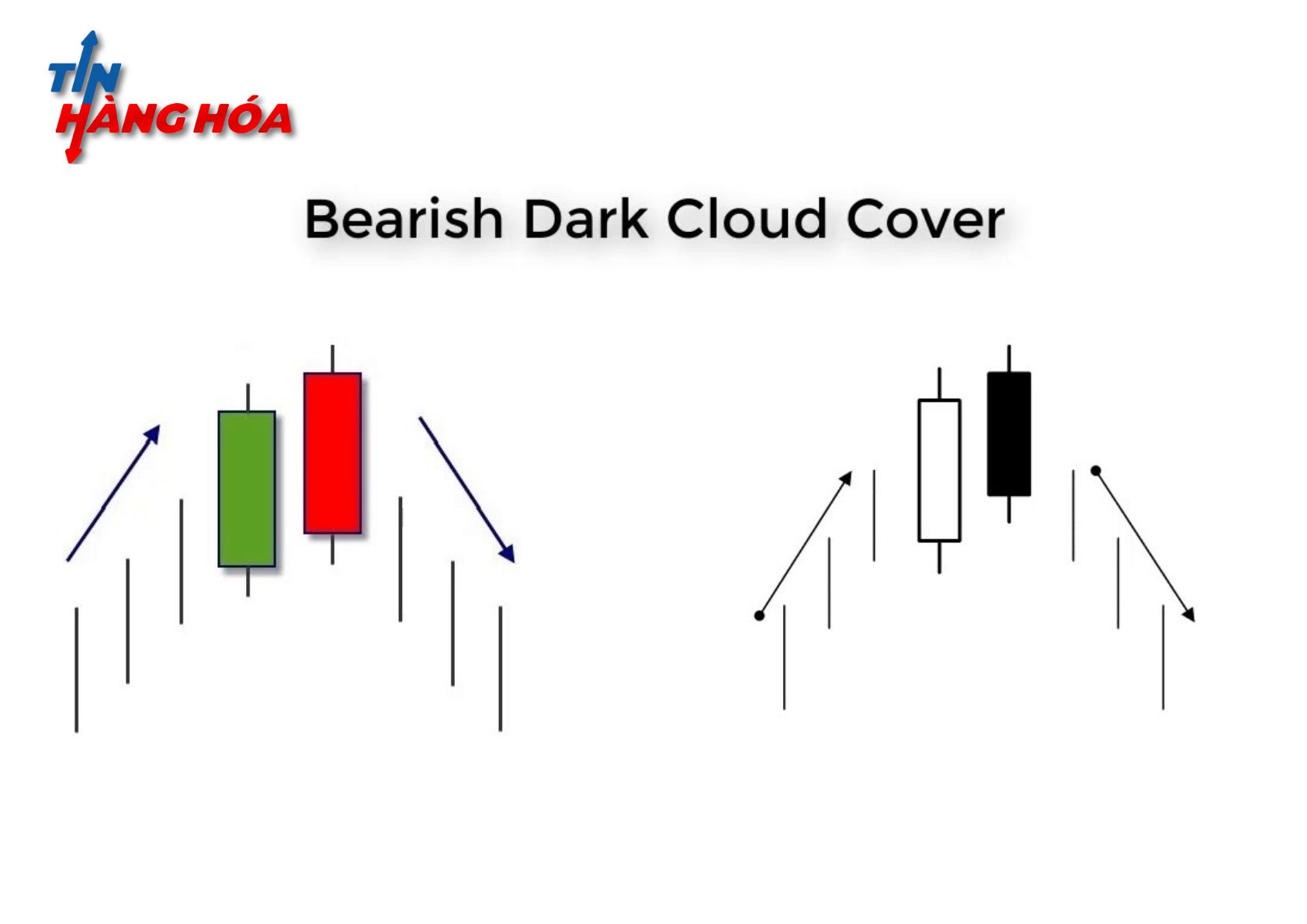 TIN HÀNG HÓA

Bearish Dark Cloud Cover